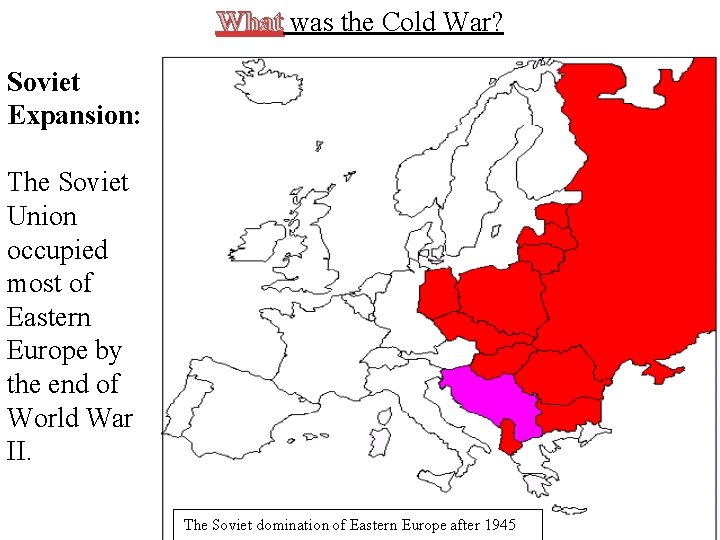 What was the Cold War?

Soviet Expansion:

The Soviet Union occupied most of Eastern Europe by the end of World War II.

The Soviet domination of Eastern Europe after 1945